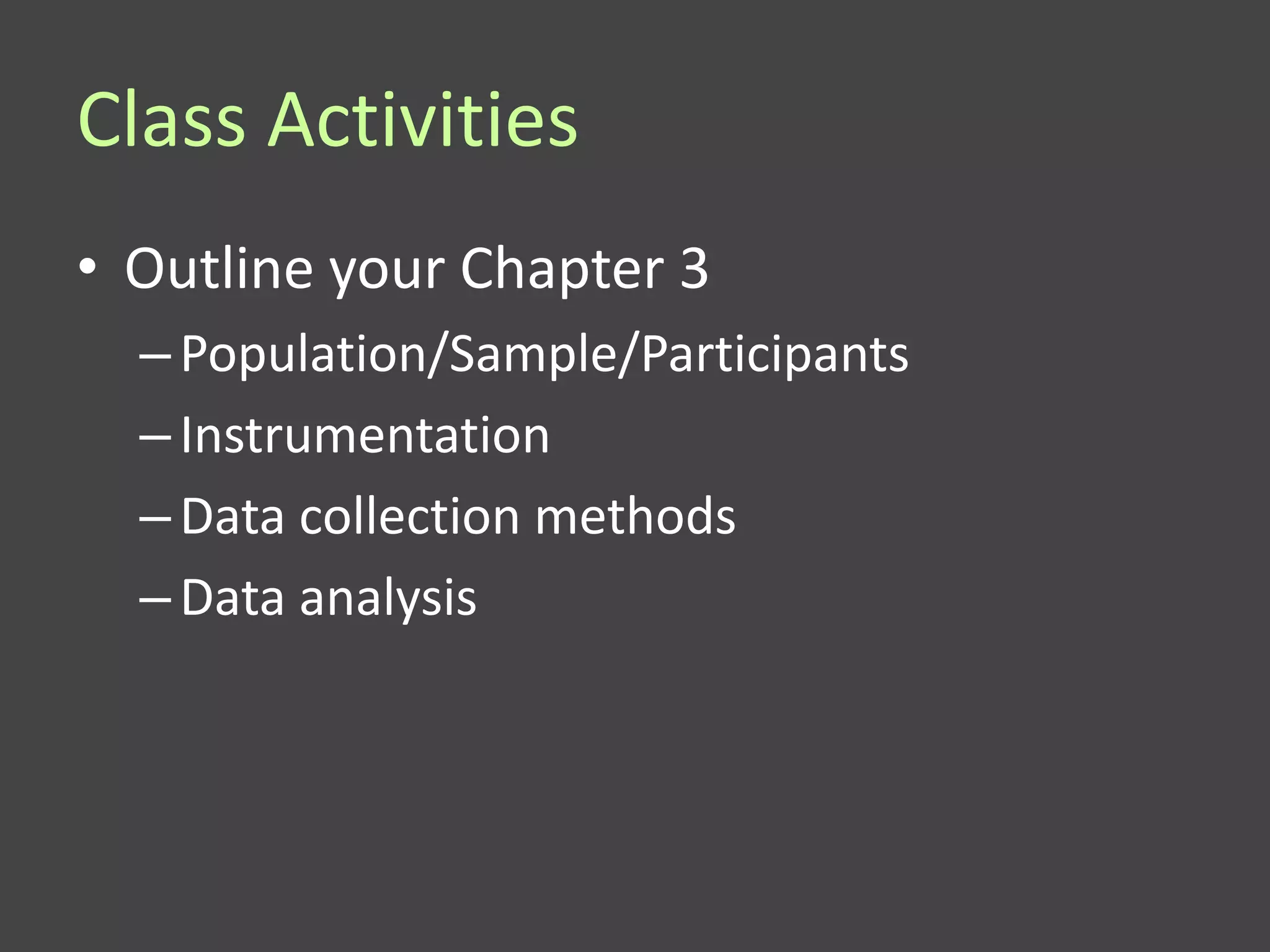 Class Activities

• Outline your Chapter 3
– Population/Sample/Participants
– Instrumentation
– Data collection methods
– Data analysis